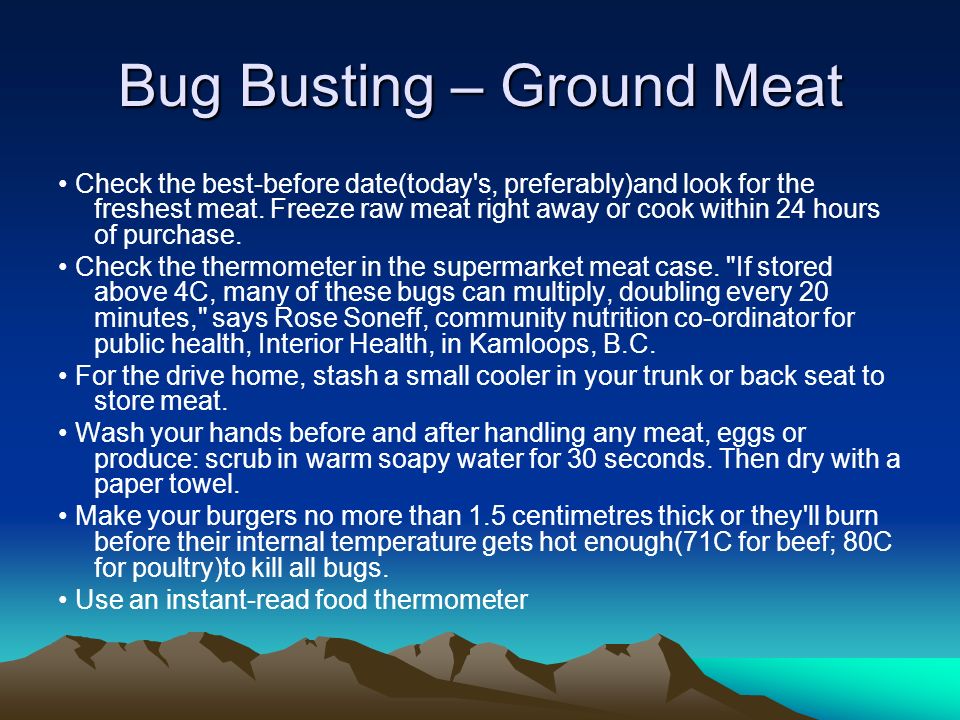 Bug Busting – Ground Meat

• Check the best-before date(today's, preferably)and look for the freshest meat. Freeze raw meat right away or cook within 24 hours of purchase.

• Check the thermometer in the supermarket meat case. "If stored above 4C, many of these bugs can multiply, doubling every 20 minutes," says Rose Soneff, community nutrition co-ordinator for public health, Interior Health, in Kamloops, B.C.

• For the drive home, stash a small cooler in your trunk or back seat to store meat.

• Wash your hands before and after handling any meat, eggs or produce: scrub in warm soapy water for 30 seconds. Then dry with a paper towel.

• Make your burgers no more than 1.5 centimetres thick or they'll burn before their internal temperature gets hot enough(71C for beef; 80C for poultry)to kill all bugs.

• Use an instant-read food thermometer